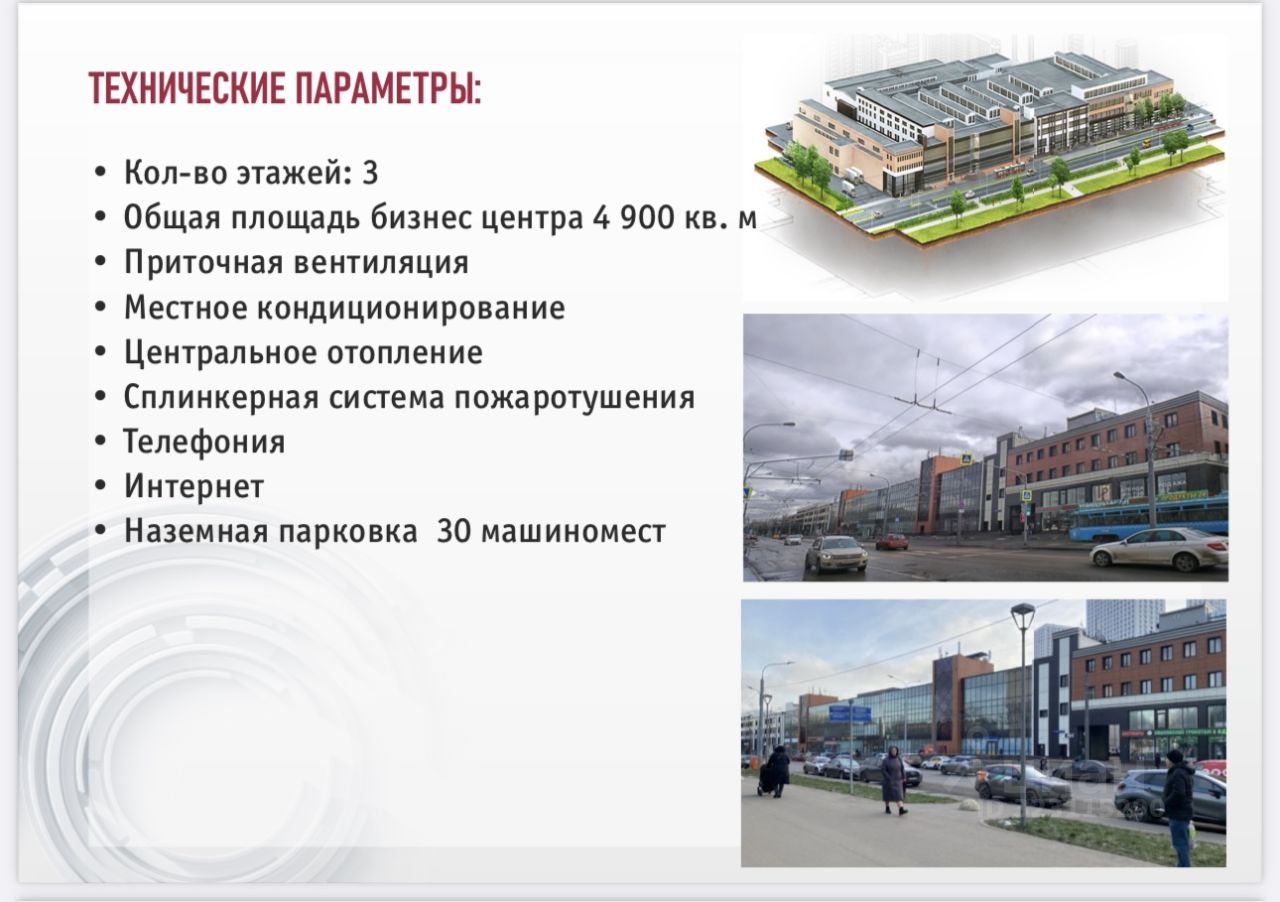 ТЕХНИЧЕСКИЕ ПАРАМЕТРЫ:

• Кол-во этажей: 3
• Общая площадь бизнес центра 4 900 кв. м
• Приточная вентиляция
• Местное кондиционирование
• Центральное отопление
• Сплинкерная система пожаротушения
• Телефония
• Интернет
• Наземная парковка 30 машиномест

ПРОДУКТЫ